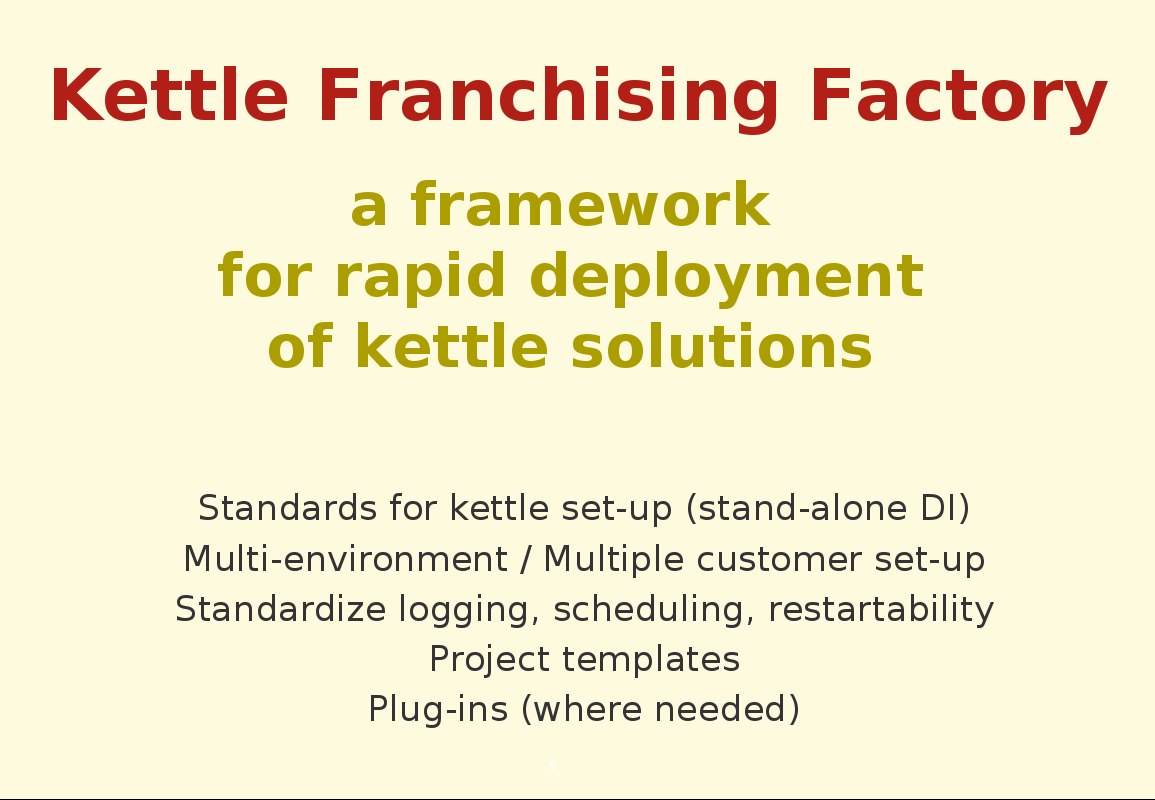 Kettle Franchising Factory

a framework
for rapid deployment
of kettle solutions

Standards for kettle set-up (stand-alone DI)
Multi-environment / Multiple customer set-up
Standardize logging, scheduling, restartability
Project templates
Plug-ins (where needed)